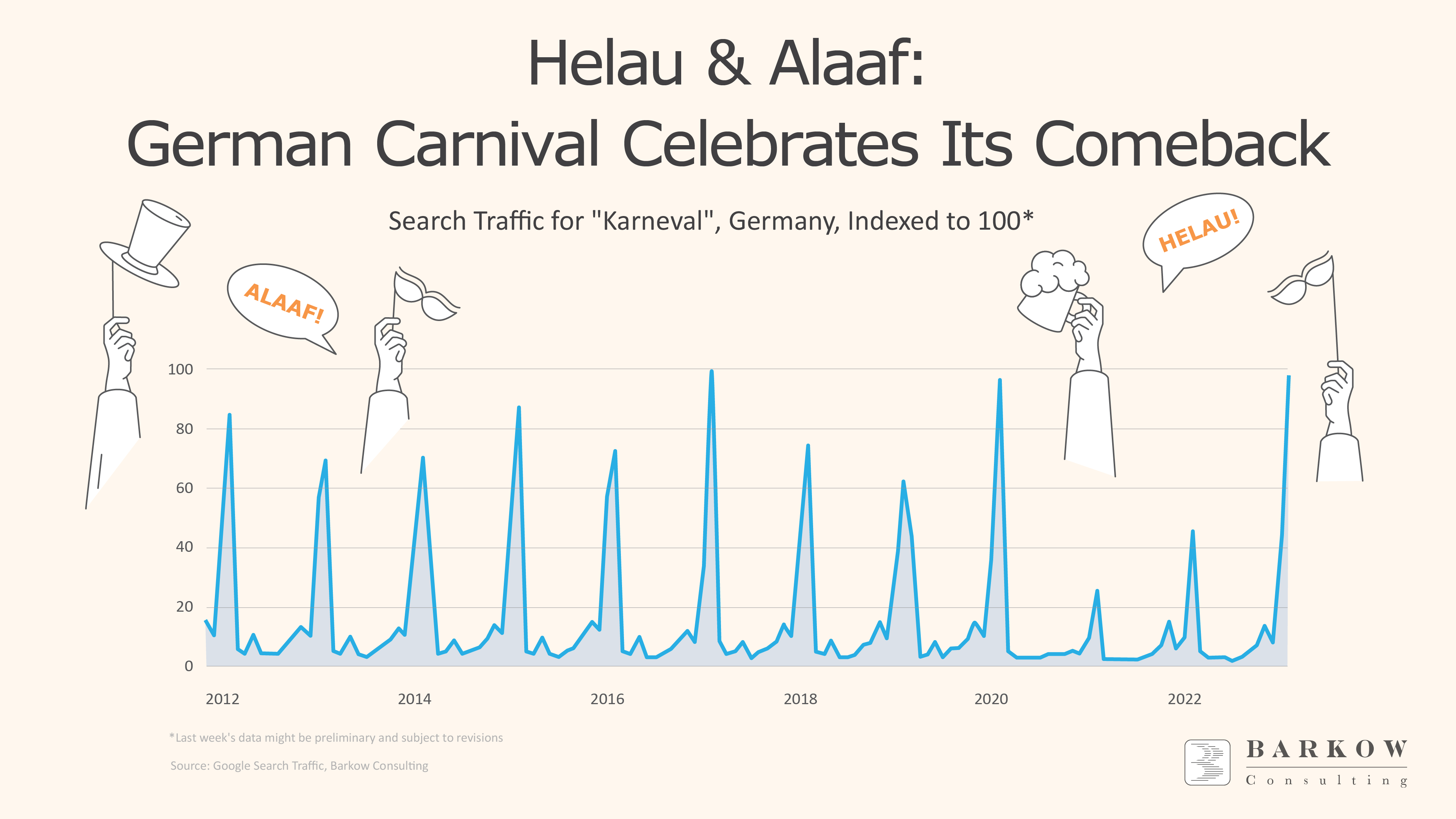 Helau & Alaaf:
German Carnival Celebrates Its Comeback

Search Traffic for "Karneval", Germany, Indexed to 100*

ALAAF!

HELAU!

100
80
60
40
20
0

2012
2014
2016
2018
2020
2022

*Last week's data might be preliminary and subject to revisions

Source: Google Search Traffic, Barkow Consulting

BARKOW
Consulting